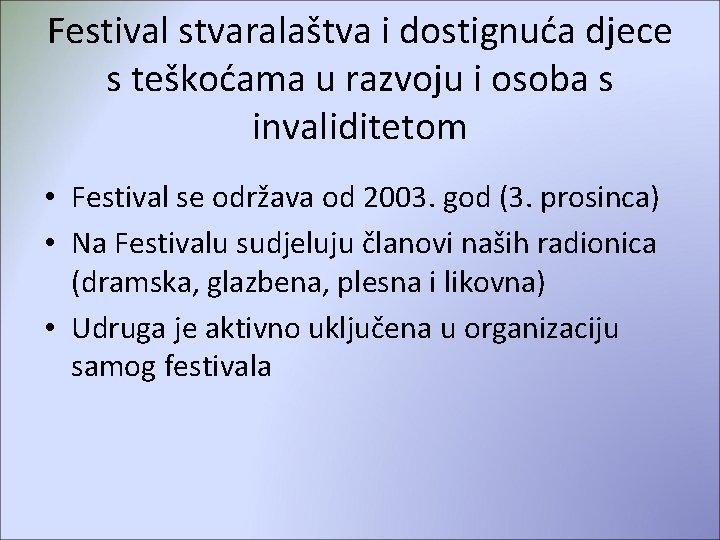 Festival stvaralaštva i dostignuća djece s teškoćama u razvoju i osoba s invaliditetom

• Festival se održava od 2003. god (3. prosinca)
• Na Festivalu sudjeluju članovi naših radionica (dramska, glazbena, plesna i likovna)
• Udruga je aktivno uključena u organizaciju samog festivala